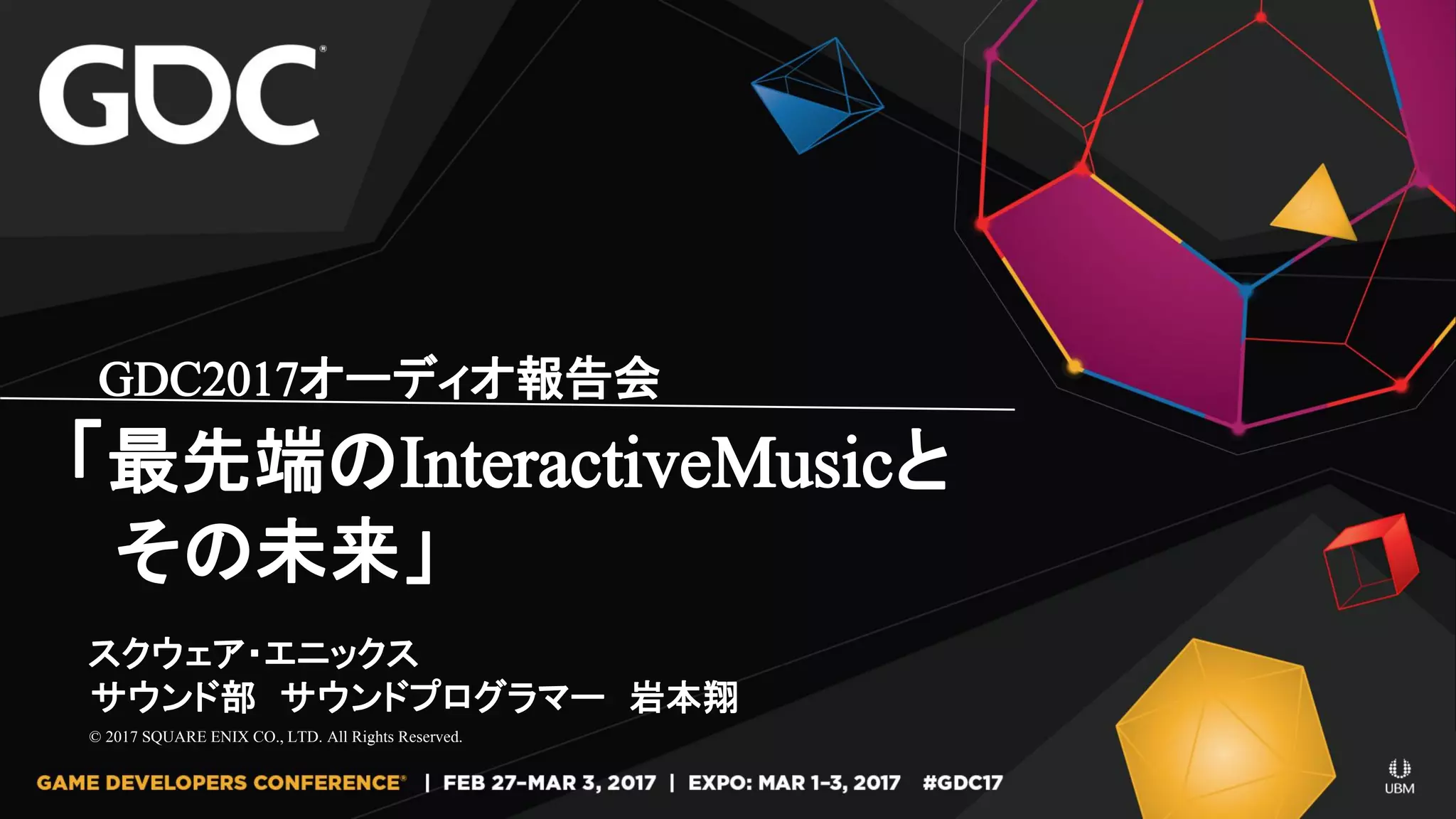 GDC®

GDC2017オーディオ報告会

「最先端のInteractiveMusicとその未来」

スクウェア・エニックス
サウンド部　サウンドプログラマー　岩本翔

© 2017 SQUARE ENIX CO., LTD. All Rights Reserved.

GAME DEVELOPERS CONFERENCE® | FEB 27-MAR 3, 2017 | EXPO: MAR 1-3, 2017 #GDC17

UBM